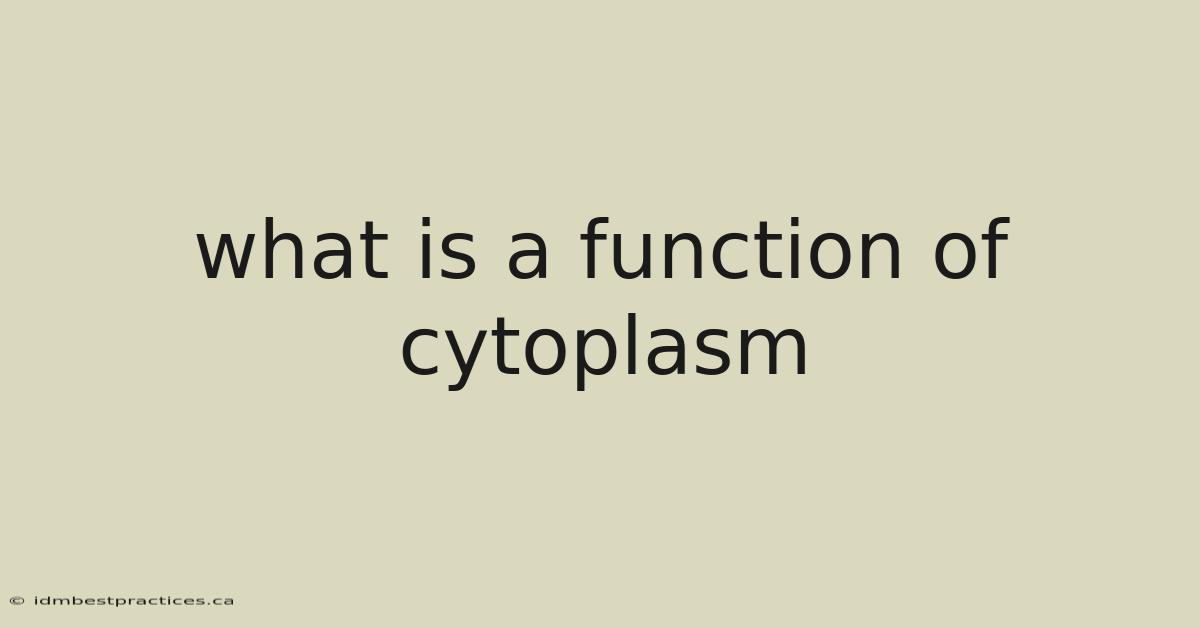 what is a function of cytoplasm

© idmbestpractices.ca